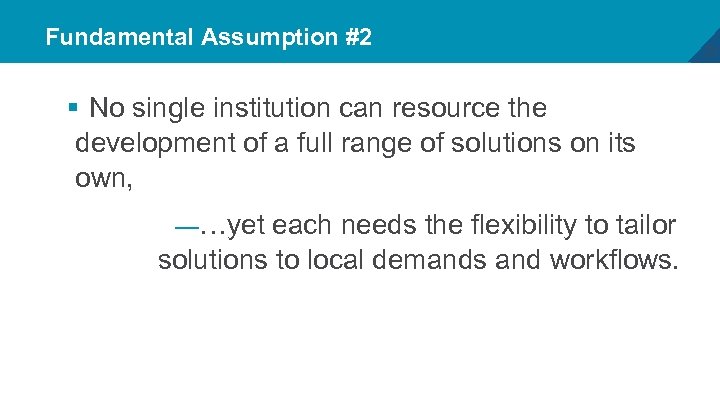 Fundamental Assumption #2

▪ No single institution can resource the development of a full range of solutions on its own,

—…yet each needs the flexibility to tailor solutions to local demands and workflows.